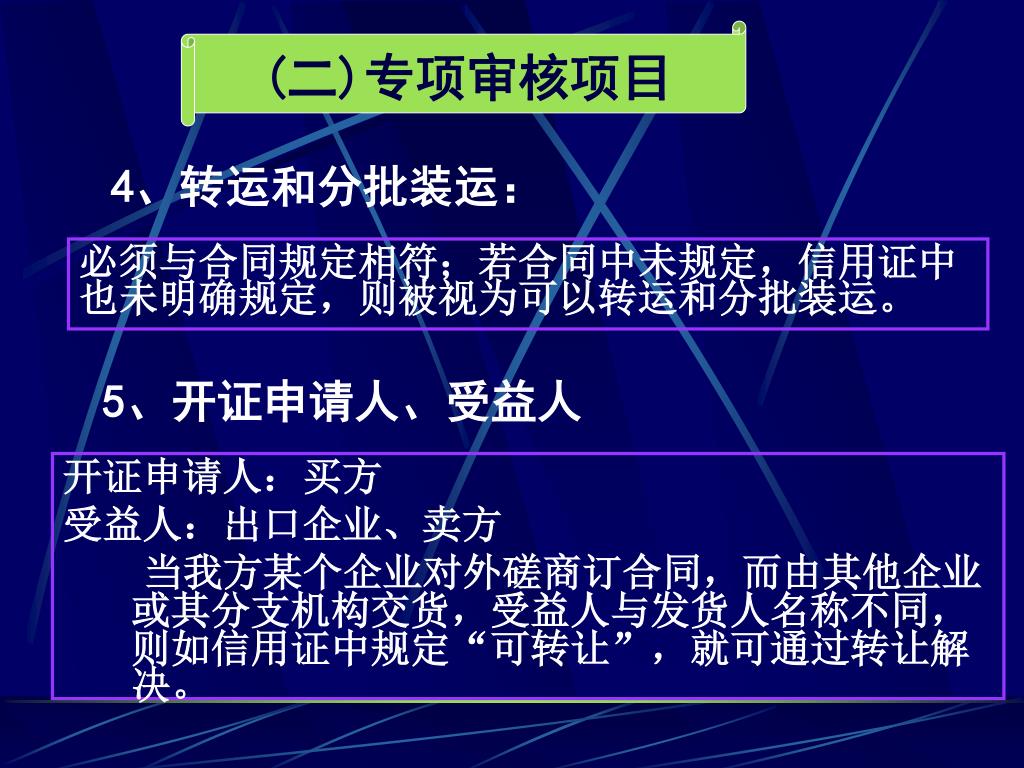 (二)专项审核项目

4、转运和分批装运：

必须与合同规定相符；若合同中未规定，信用证中也未明确规定，则被视为可以转运和分批装运。

5、开证申请人、受益人

开证申请人：买方

受益人：出口企业、卖方

当我方某个企业对外磋商订合同，而由其他企业或其分支机构交货，受益人与发货人名称不同，则如信用证中规定“可转让”，就可通过转让解决。